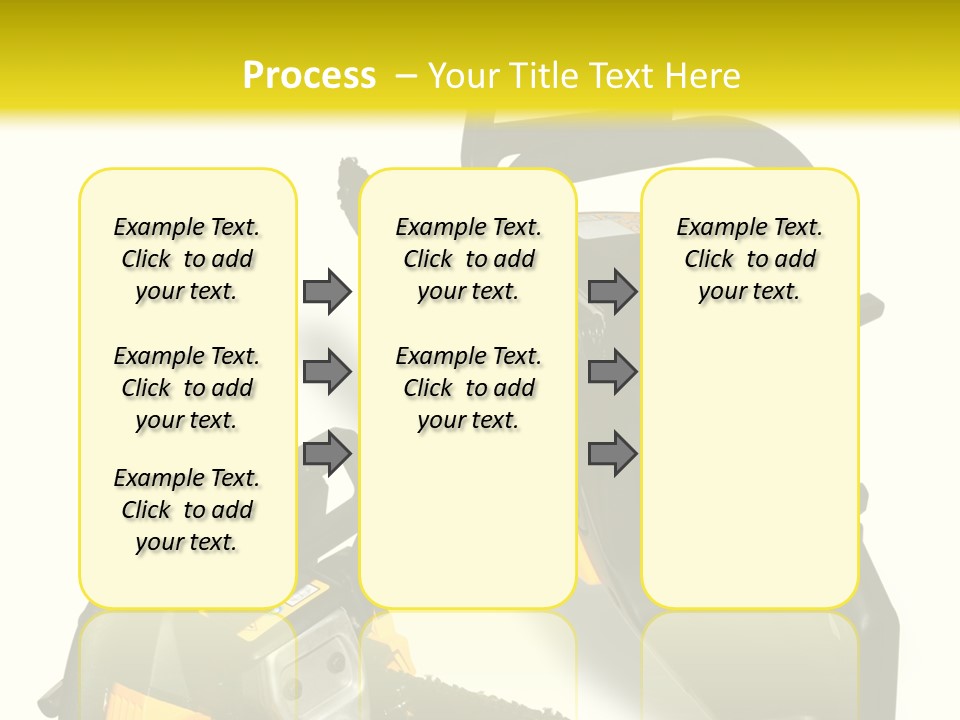 Process – Your Title Text Here

Example Text. Click to add your text.

Example Text. Click to add your text.

Example Text. Click to add your text.

Example Text. Click to add your text.

Example Text. Click to add your text.

Example Text. Click to add your text.